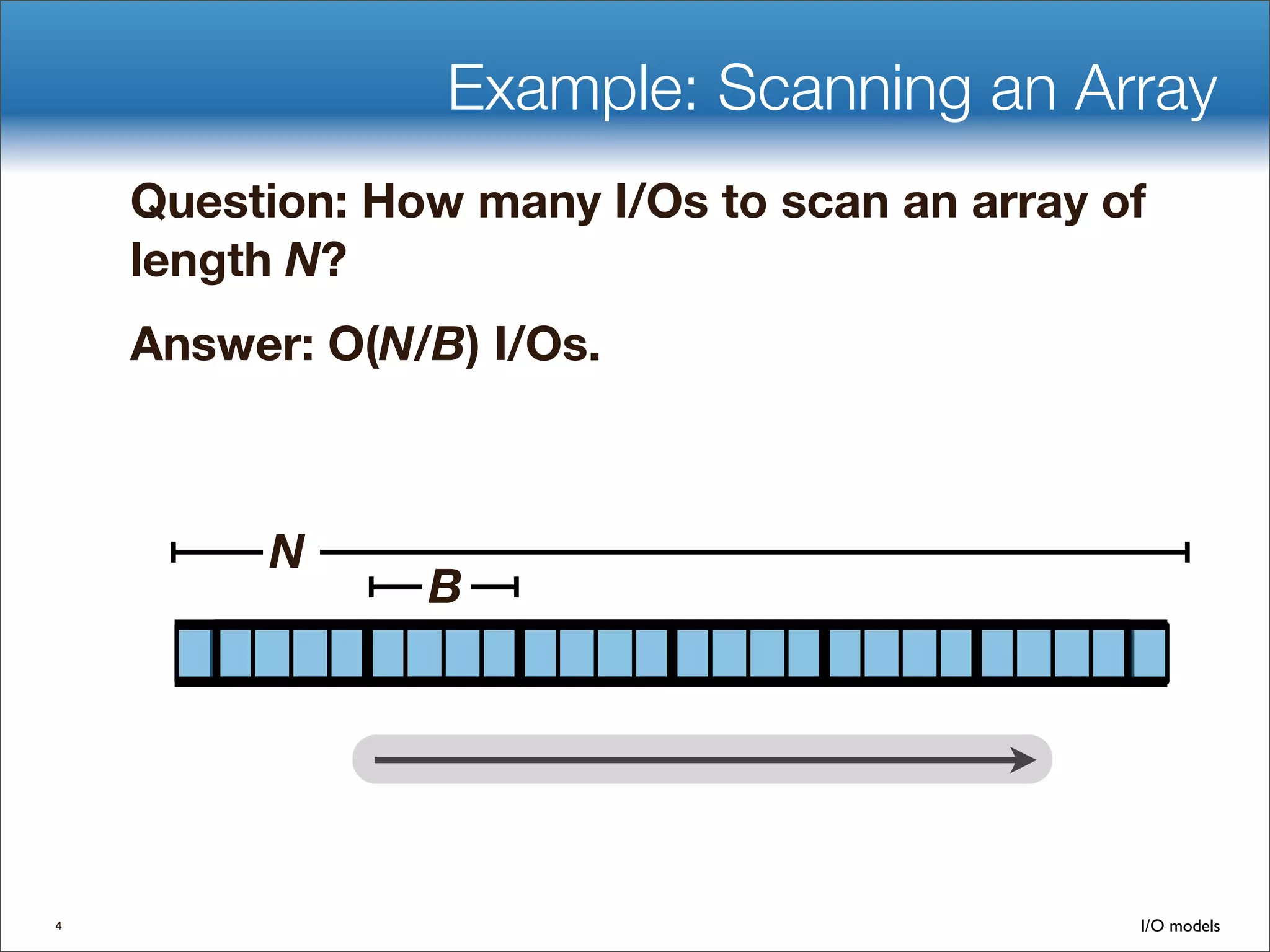 Example: Scanning an Array

Question: How many I/Os to scan an array of length $N$?

Answer: $O(N/B)$ I/Os.

$N$

$B$

4

I/O models